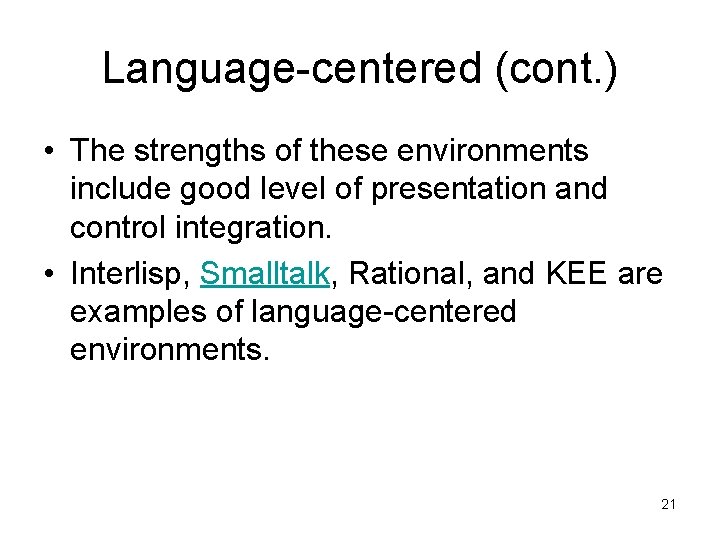 Language-centered (cont.)

• The strengths of these environments include good level of presentation and control integration.

• Interlisp, Smalltalk, Rational, and KEE are examples of language-centered environments.

21